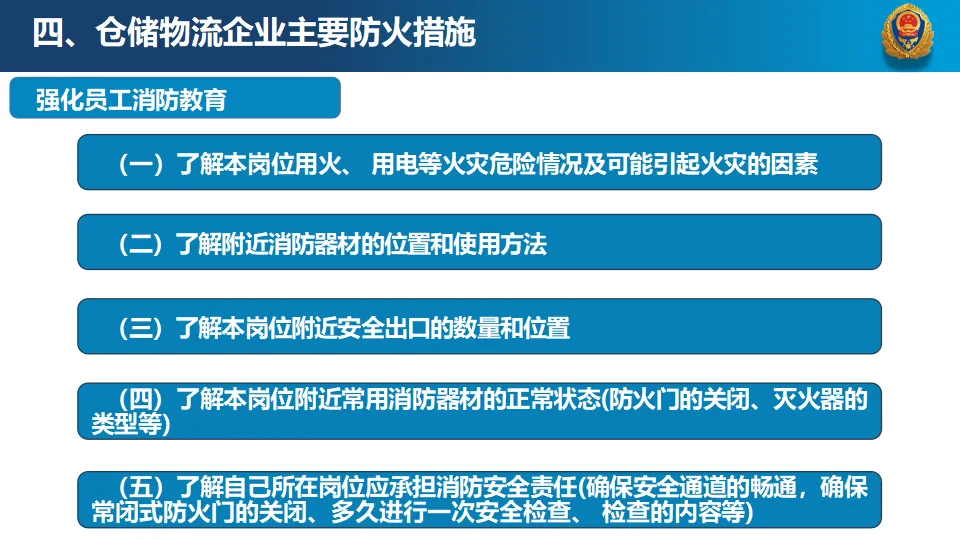 四、仓储物流企业主要防火措施

强化员工消防教育

（一）了解本岗位用火、 用电等火灾危险情况及可能引起火灾的因素

（二）了解附近消防器材的位置和使用方法

（三）了解本岗位附近安全出口的数量和位置

（四）了解本岗位附近常用消防器材的正常状态(防火门的关闭、灭火器的类型等)

（五）了解自己所在岗位应承担消防安全责任(确保安全通道的畅通，确保常闭式防火门的关闭、多久进行一次安全检查、 检查的内容等)